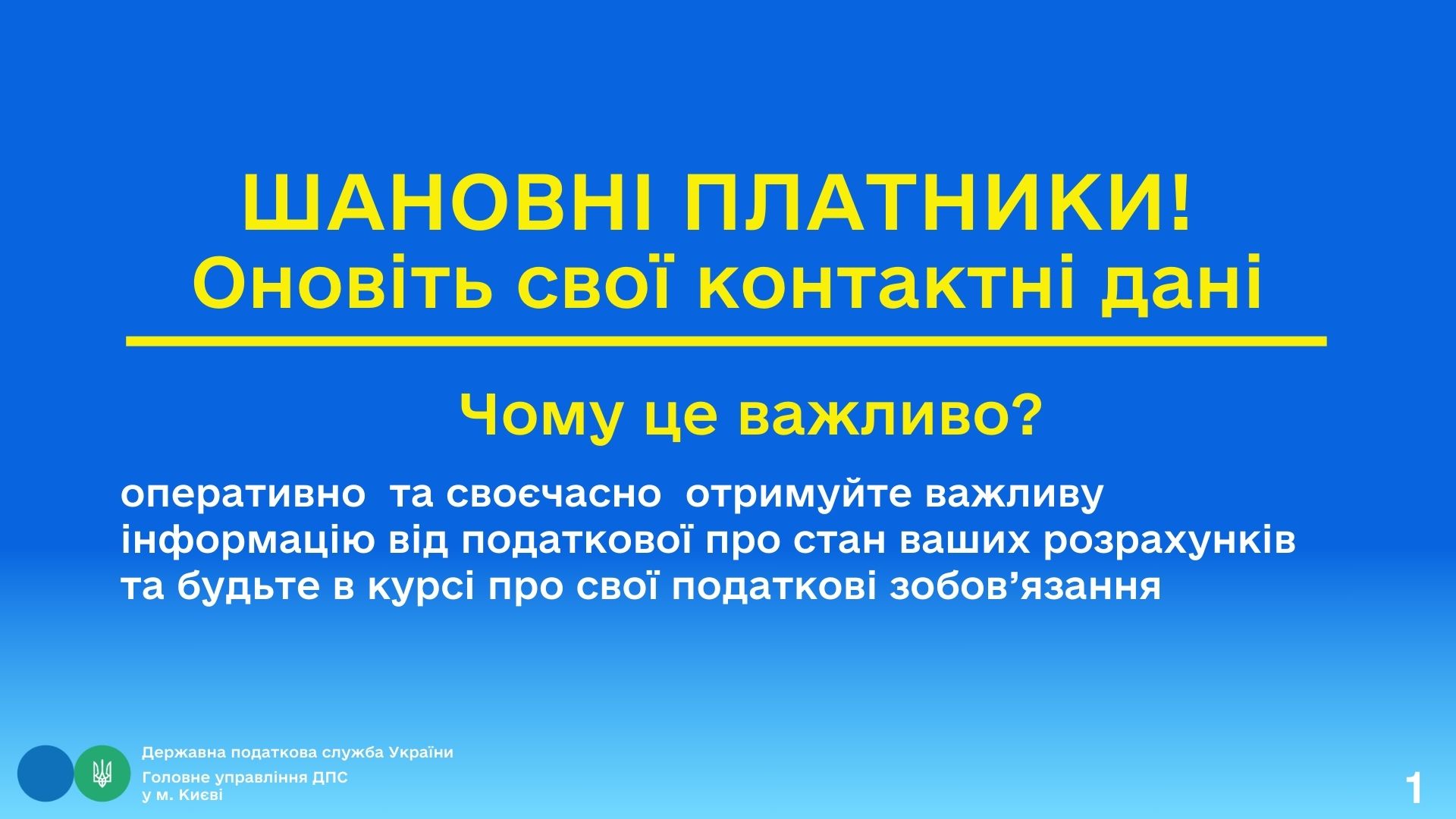 ШАНОВНІ ПЛАТНИКИ!
Оновіть свої контактні дані

Чому це важливо?

оперативно  та своєчасно  отримуйте важливу інформацію від податкової про стан ваших розрахунків та будьте в курсі про свої податкові зобов’язання

Державна податкова служба України
Головне управління ДПС у м. Києві

1